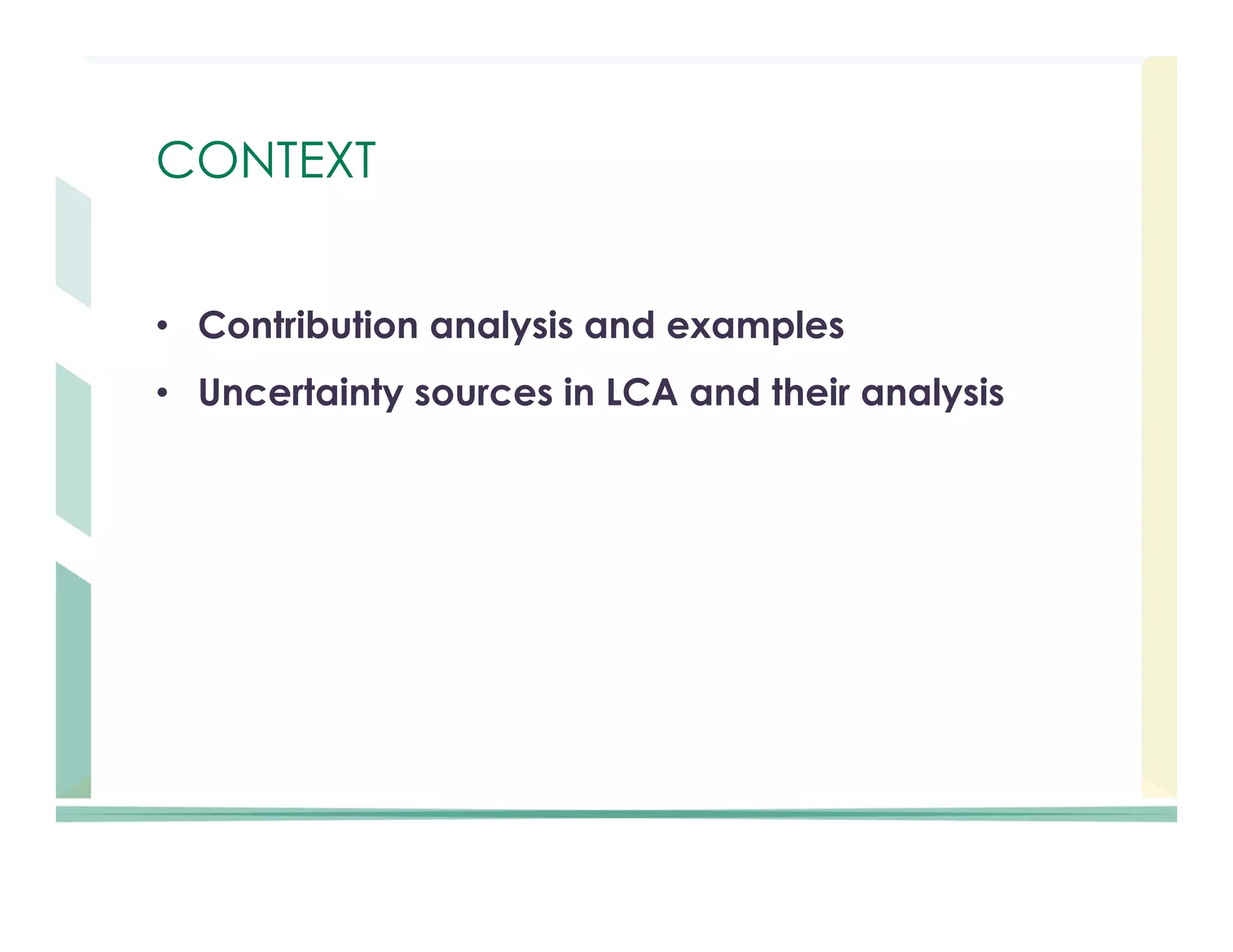 CONTEXT

• Contribution analysis and examples
• Uncertainty sources in LCA and their analysis